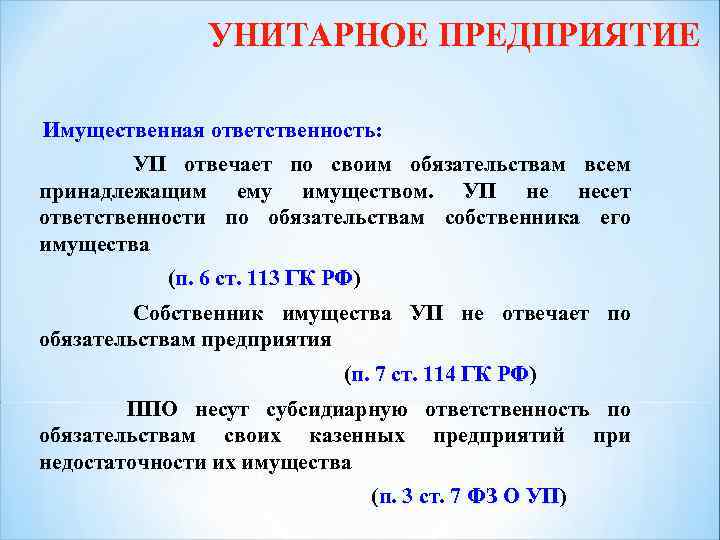 УНИТАРНОЕ ПРЕДПРИЯТИЕ

Имущественная ответственность:

УП отвечает по своим обязательствам всем принадлежащим ему имуществом. УП не несет ответственности по обязательствам собственника его имущества

(п. 6 ст. 113 ГК РФ)

Собственник имущества УП не отвечает по обязательствам предприятия

(п. 7 ст. 114 ГК РФ)

ППО несут субсидиарную ответственность по обязательствам своих казенных предприятий при недостаточности их имущества

(п. 3 ст. 7 ФЗ О УП)